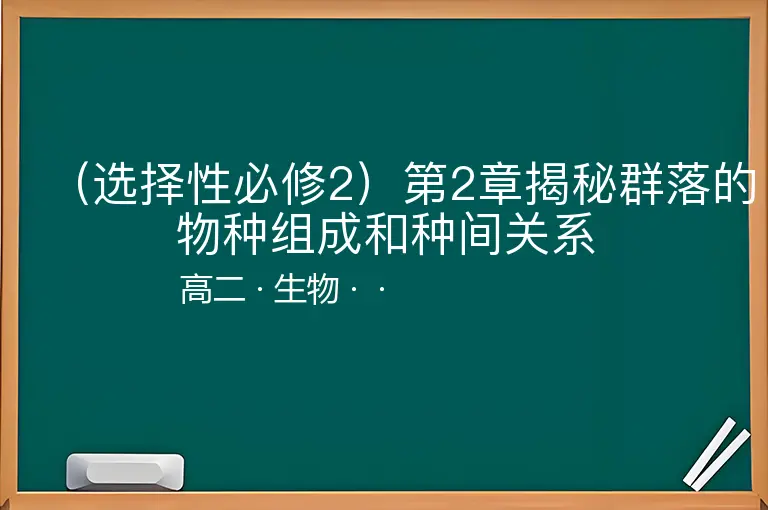 （选择性必修2）第2章揭秘群落的物种组成和种间关系

高二 · 生物 · ·